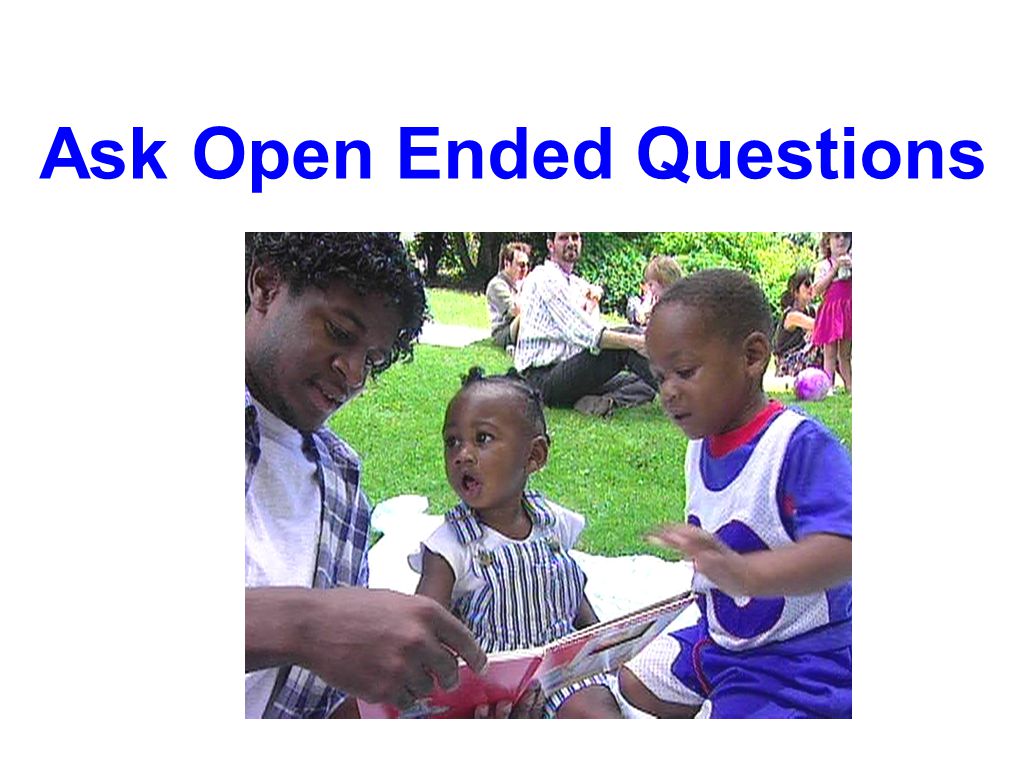 Ask Open Ended Questions